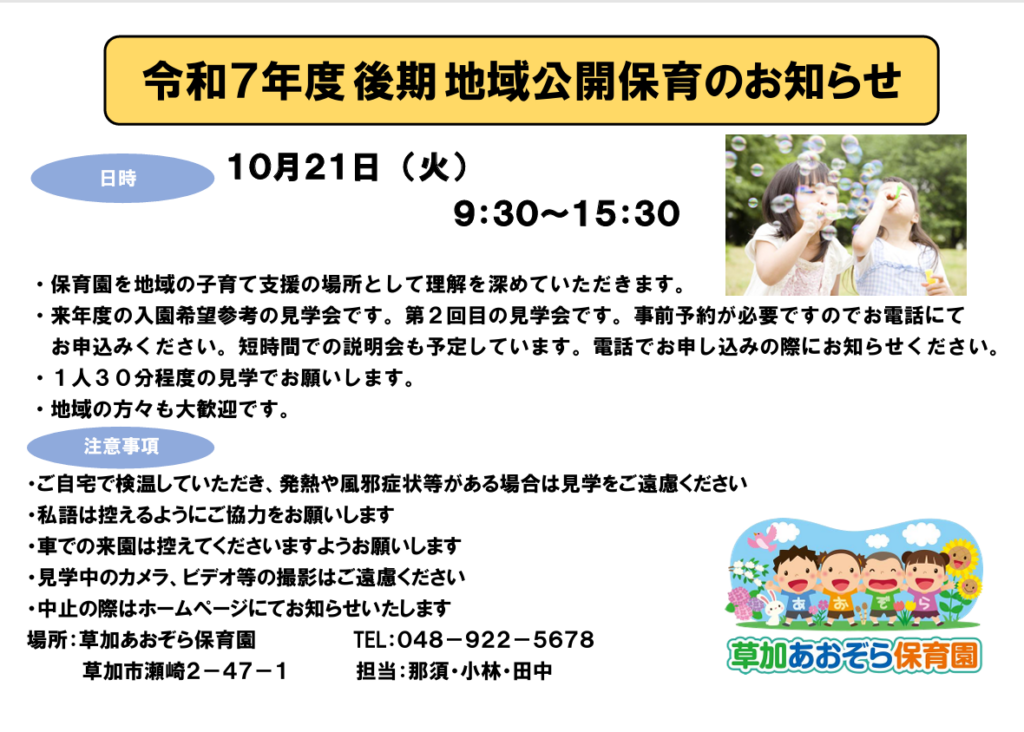 令和7年度 後期 地域公開保育のお知らせ

日時

10月21日（火）

9:30～15:30

・保育園を地域の子育て支援の場所として理解を深めていただきます。
・来年度の入園希望参考の見学会です。第２回目の見学会です。事前予約が必要ですのでお電話にてお申込みください。短時間での説明会も予定しています。電話でお申し込みの際にお知らせください。
・１人３０分程度の見学でお願いします。
・地域の方々も大歓迎です。

注意事項

・ご自宅で検温していただき、発熱や風邪症状等がある場合は見学をご遠慮ください
・私語は控えるようにご協力をお願いします
・車での来園は控えてくださいますようお願いします
・見学中のカメラ、ビデオ等の撮影はご遠慮ください
・中止の際はホームページにてお知らせいたします

場所：草加あおぞら保育園　TEL：048－922－5678
草加市瀬崎２－４７－１　担当：那須・小林・田中

あ　お　ぞ　ら

草加あおぞら保育園